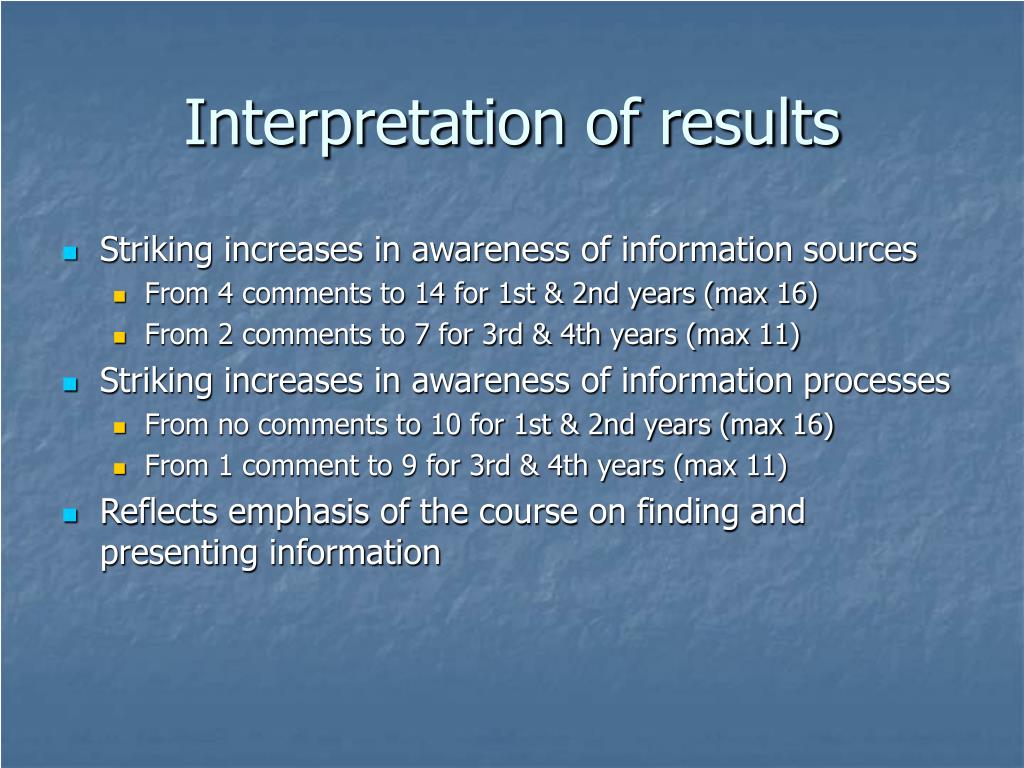 Interpretation of results

Striking increases in awareness of information sources

From 4 comments to 14 for 1st & 2nd years (max 16)

From 2 comments to 7 for 3rd & 4th years (max 11)

Striking increases in awareness of information processes

From no comments to 10 for 1st & 2nd years (max 16)

From 1 comment to 9 for 3rd & 4th years (max 11)

Reflects emphasis of the course on finding and presenting information